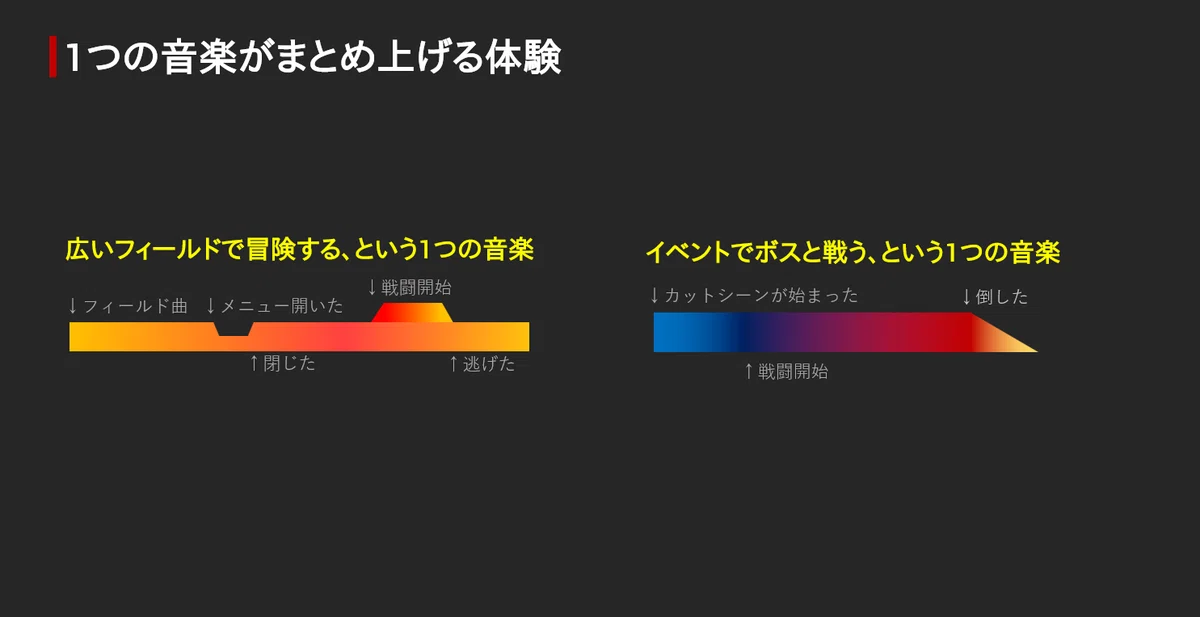 1つの音楽がまとめ上げる体験

広いフィールドで冒険する、という1つの音楽

↓フィールド曲 ↓メニュー開いた ↓戦闘開始

↑閉じた ↑逃げた

イベントでボスと戦う、という1つの音楽

↓カットシーンが始まった ↓倒した

↑戦闘開始